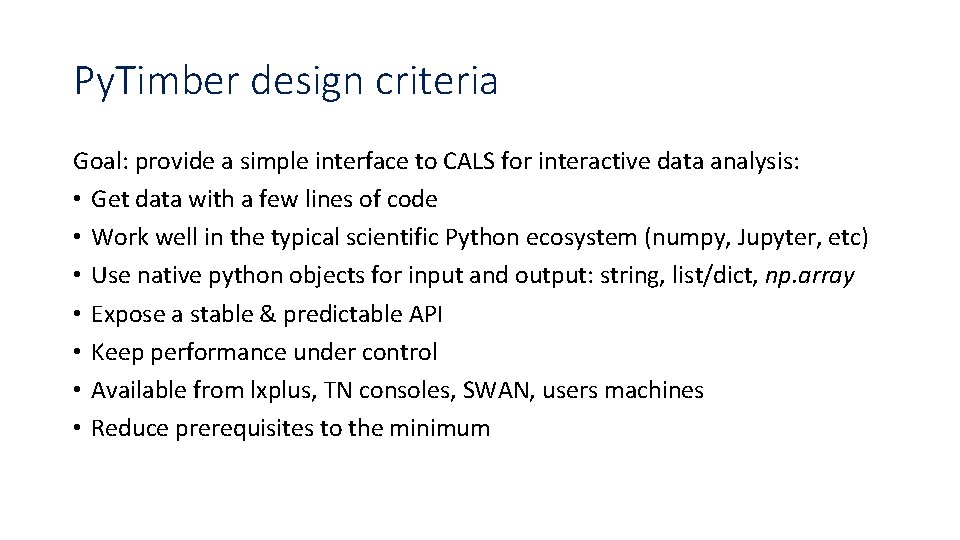 PyTimber design criteria

Goal: provide a simple interface to CALS for interactive data analysis:
• Get data with a few lines of code
• Work well in the typical scientific Python ecosystem (numpy, Jupyter, etc)
• Use native python objects for input and output: string, list/dict, np.array
• Expose a stable & predictable API
• Keep performance under control
• Available from lxplus, TN consoles, SWAN, users machines
• Reduce prerequisites to the minimum